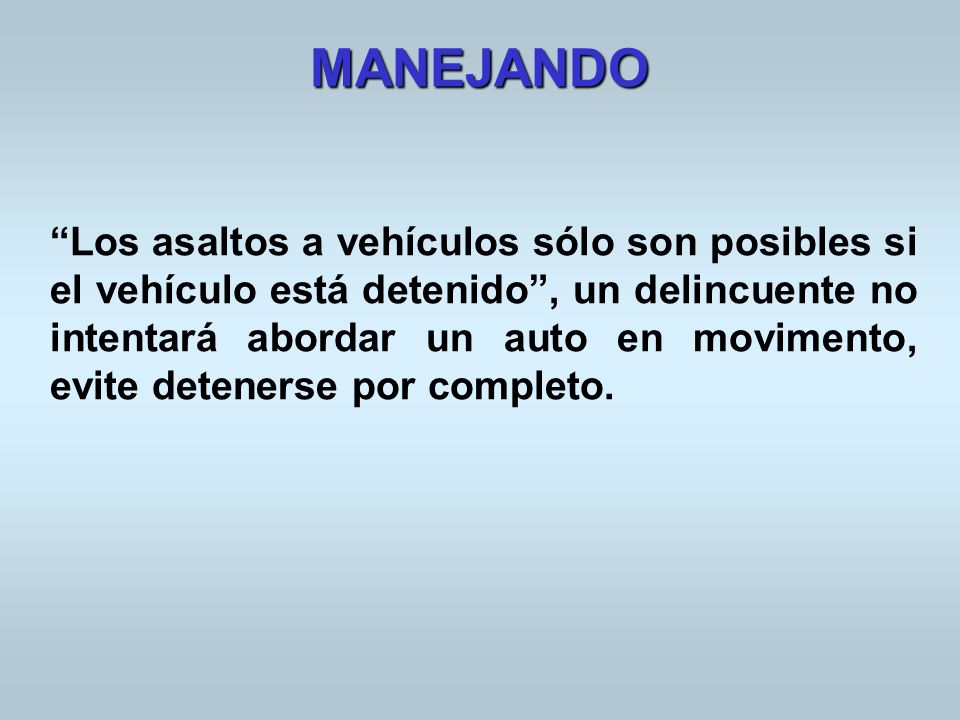 MANEJANDO

“Los asaltos a vehículos sólo son posibles si el vehículo está detenido”, un delincuente no intentará abordar un auto en movimento, evite detenerse por completo.